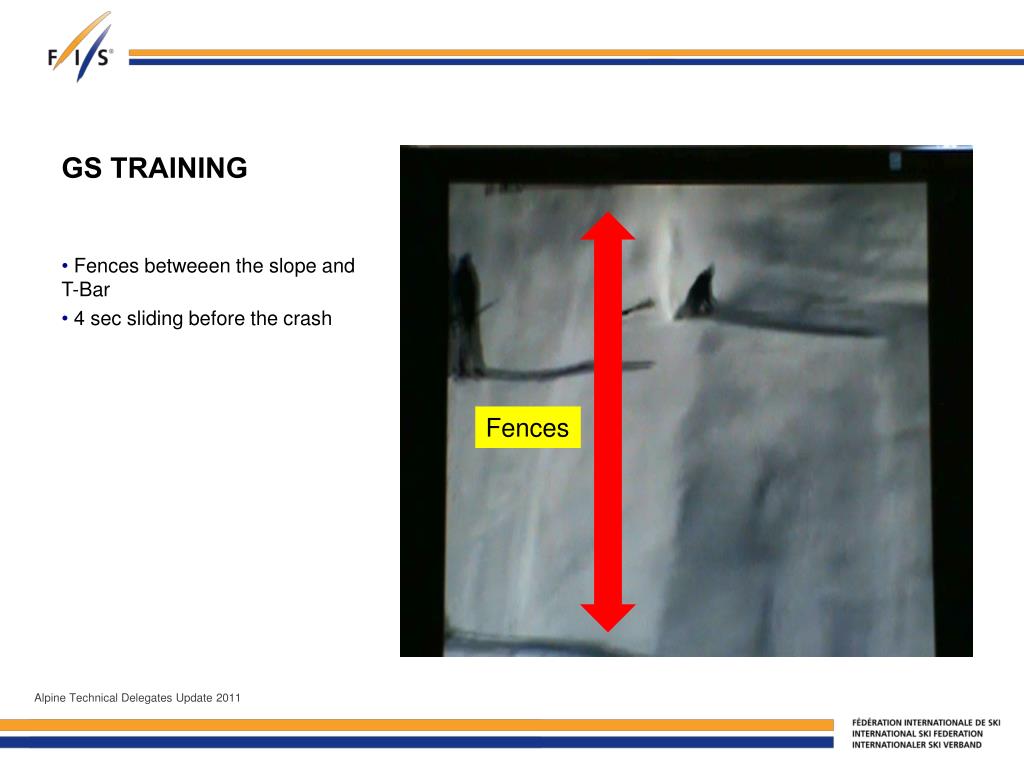 F/I/S®

GS TRAINING

• Fences betweeen the slope and T-Bar
• 4 sec sliding before the crash

Fences

Alpine Technical Delegates Update 2011

FÉDÉRATION INTERNATIONALE DE SKI
INTERNATIONAL SKI FEDERATION
INTERNATIONALER SKI VERBAND